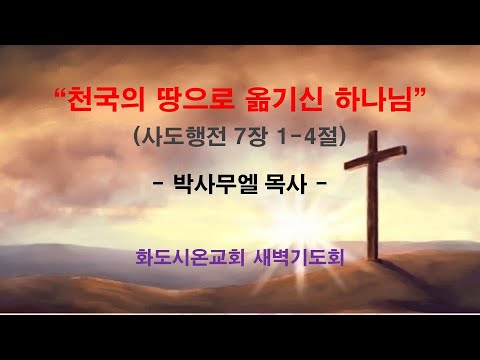 “천국의 땅으로 옮기신 하나님”

(사도행전 7장 1-4절)

- 박사무엘 목사 -

화도시온교회 새벽기도회